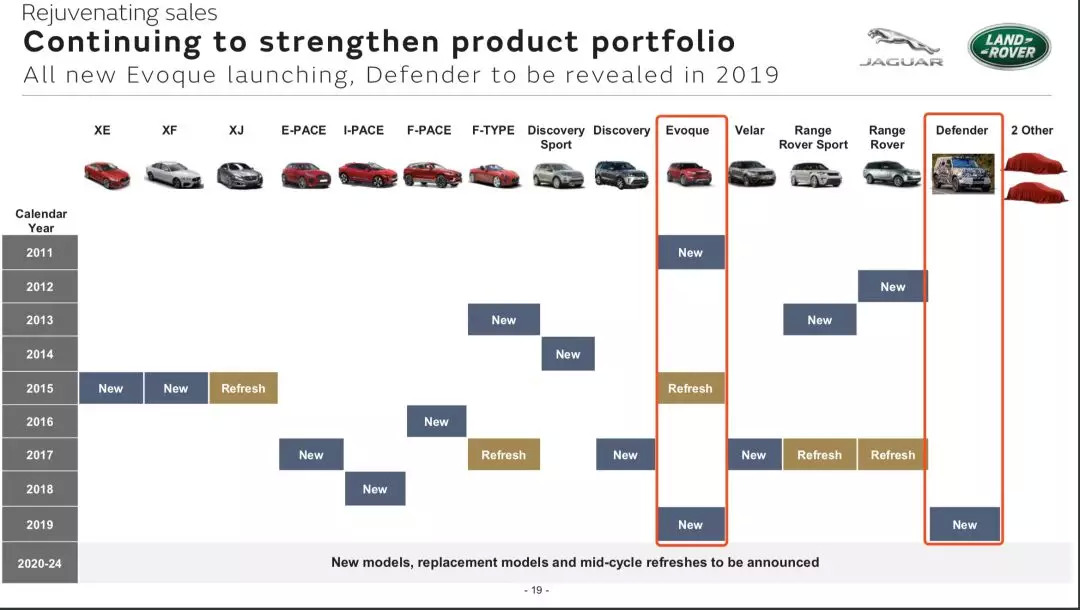 Rejuvenating sales
Continuing to strengthen product portfolio
All new Evoque launching, Defender to be revealed in 2019

JAGUAR
LAND ROVER

| Calendar Year | XE | XF | XJ | E-PACE | I-PACE | F-PACE | F-TYPE | Discovery Sport | Discovery | Evoque | Velar | Range Rover Sport | Range Rover | Defender | 2 Other |
|---|---|---|---|---|---|---|---|---|---|---|---|---|---|---|---|
| 2011 | | | | | | | | | | New | | | | | |
| 2012 | | | | | | | | | | | | | New | | |
| 2013 | | | | | | | New | | | | | New | | | |
| 2014 | | | | | | | | New | | | | | | | |
| 2015 | New | New | Refresh | | | | | | | Refresh | | | | | |
| 2016 | | | | | | New | | | | | | | | | |
| 2017 | | | | New | | | Refresh | | New | | New | Refresh | Refresh | | |
| 2018 | | | | | New | | | | | | | | | | |
| 2019 | | | | | | | | | | New | | | | New | |
| 2020-24 | New models, replacement models and mid-cycle refreshes to be announced | | | | | | | | | | | | | | |

- 19 -